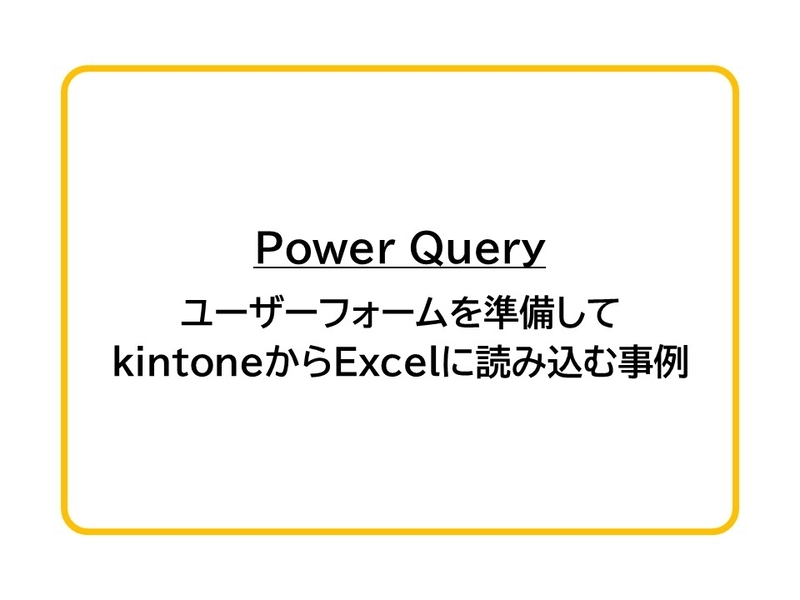 Power Query

ユーザーフォームを準備して
kintoneからExcelに読み込む事例